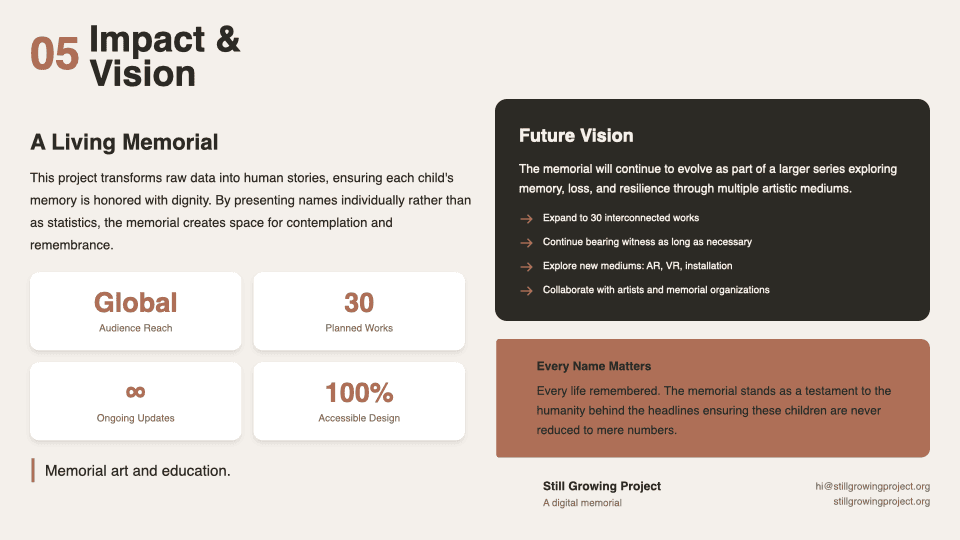 05 Impact & Vision

A Living Memorial

This project transforms raw data into human stories, ensuring each child's memory is honored with dignity. By presenting names individually rather than as statistics, the memorial creates space for contemplation and remembrance.

Global
Audience Reach

30
Planned Works

∞
Ongoing Updates

100%
Accessible Design

Memorial art and education.

Future Vision

The memorial will continue to evolve as part of a larger series exploring memory, loss, and resilience through multiple artistic mediums.

→ Expand to 30 interconnected works
→ Continue bearing witness as long as necessary
→ Explore new mediums: AR, VR, installation
→ Collaborate with artists and memorial organizations

Every Name Matters

Every life remembered. The memorial stands as a testament to the humanity behind the headlines ensuring these children are never reduced to mere numbers.

Still Growing Project
A digital memorial

hi@stillgrowingproject.org
stillgrowingproject.org